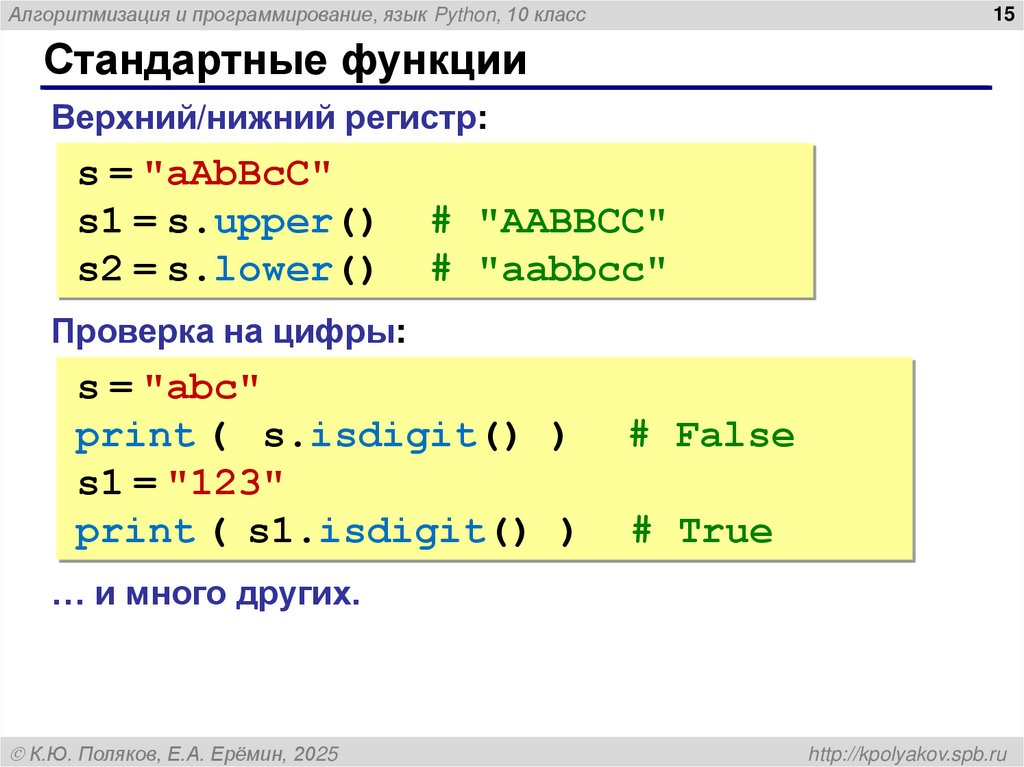 Алгоритмизация и программирование, язык Python, 10 класс

15

Стандартные функции

Верхний/нижний регистр:

s = "aAbBcC"
s1 = s.upper()   # "AABBCC"
s2 = s.lower()   # "aabbcc"

Проверка на цифры:

s = "abc"
print ( s.isdigit() )   # False
s1 = "123"
print ( s1.isdigit() )   # True

… и много других.

© К.Ю. Поляков, Е.А. Ерёмин, 2025

http://kpolyakov.spb.ru